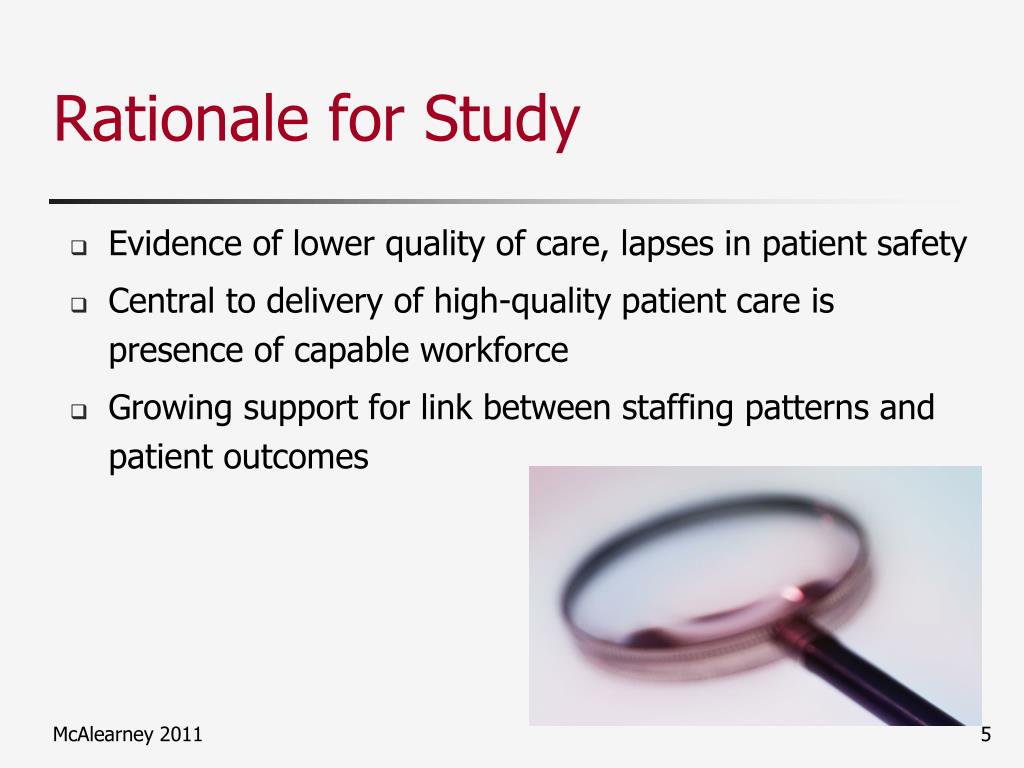 Rationale for Study

- Evidence of lower quality of care, lapses in patient safety
- Central to delivery of high-quality patient care is presence of capable workforce
- Growing support for link between staffing patterns and patient outcomes

McAlearney 2011

5